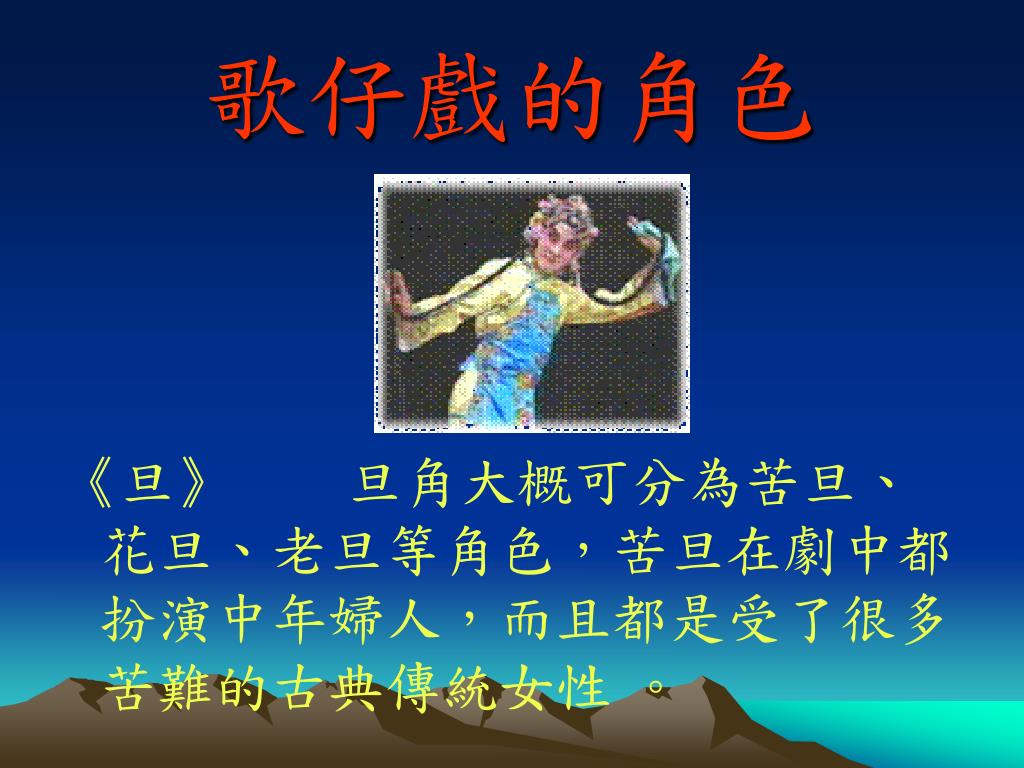 歌仔戲的角色

《旦》 旦角大概可分為苦旦、花旦、老旦等角色，苦旦在劇中都扮演中年婦人，而且都是受了很多苦難的古典傳統女性 。